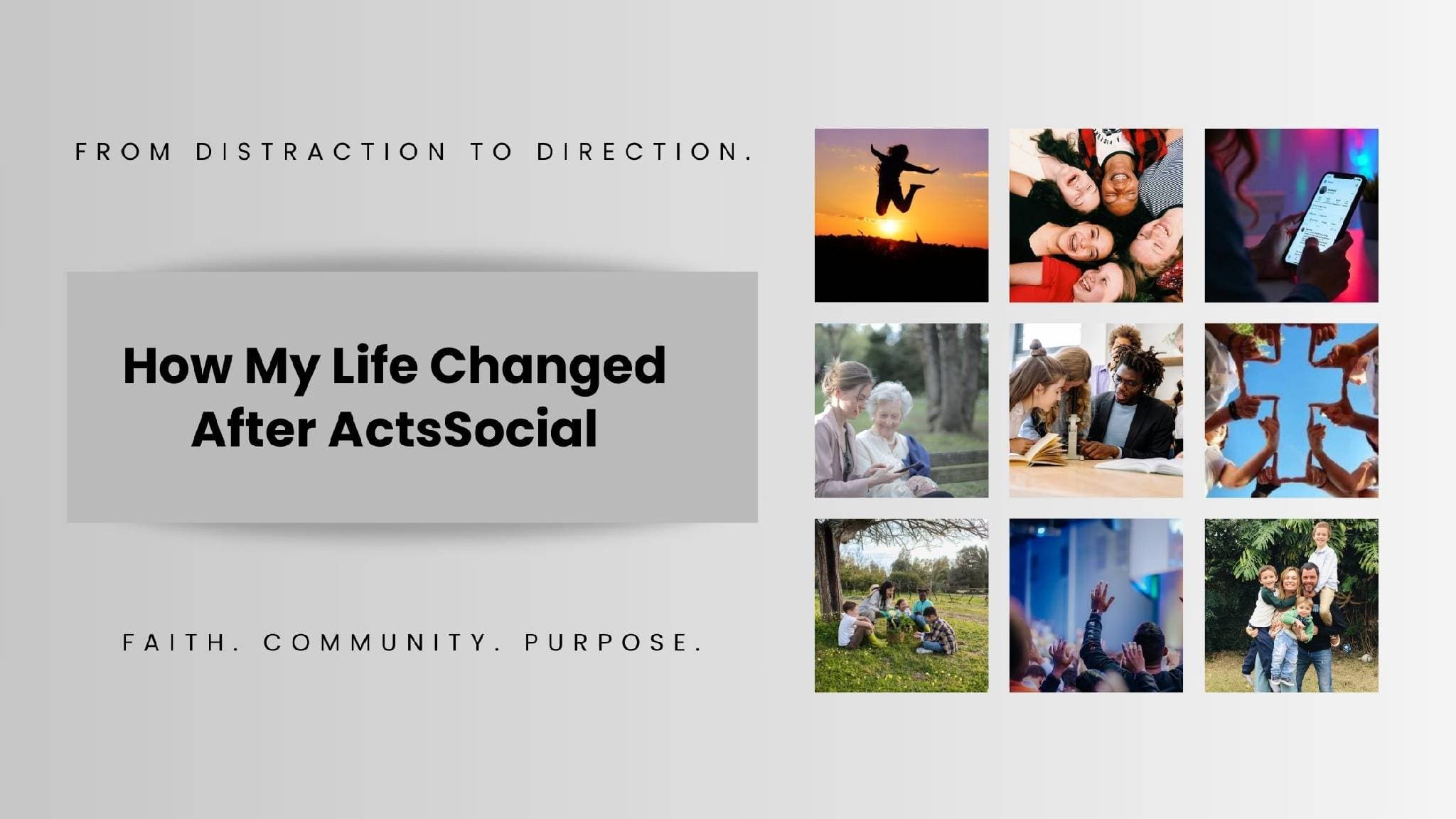 FROM DISTRACTION TO DIRECTION.

How My Life Changed After ActsSocial

FAITH. COMMUNITY. PURPOSE.